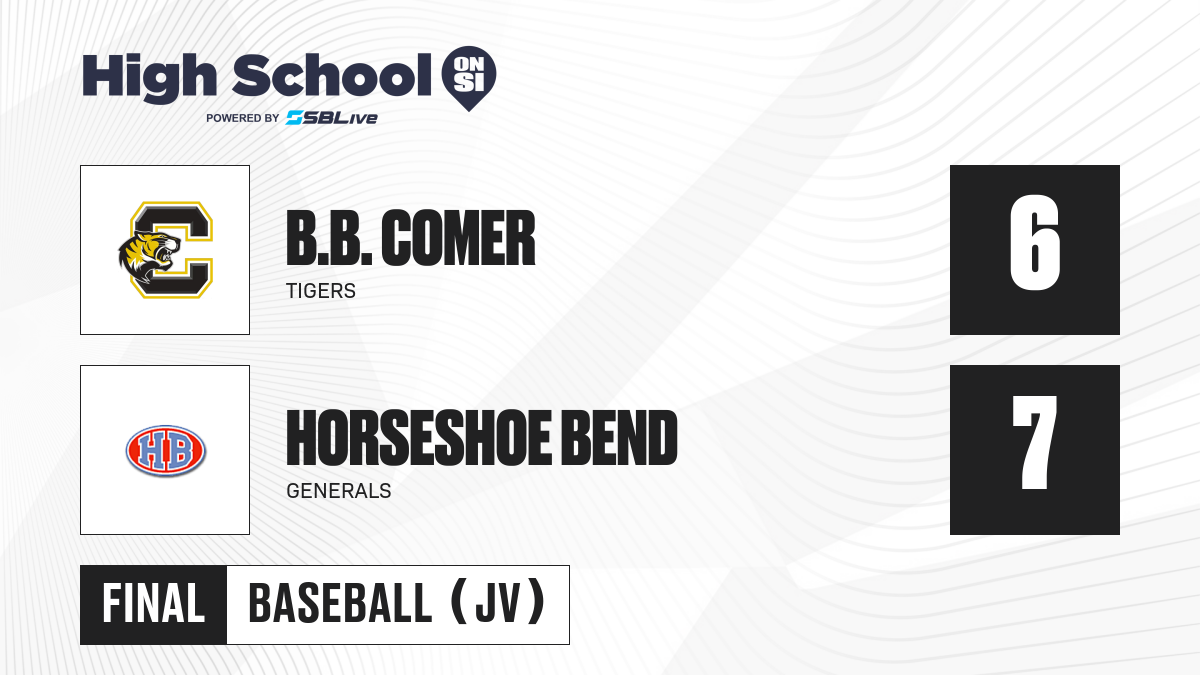 High School ON SI
POWERED BY SBLive

C

B.B. COMER
TIGERS

6

HB

HORSESHOE BEND
GENERALS

7

FINAL BASEBALL (JV)